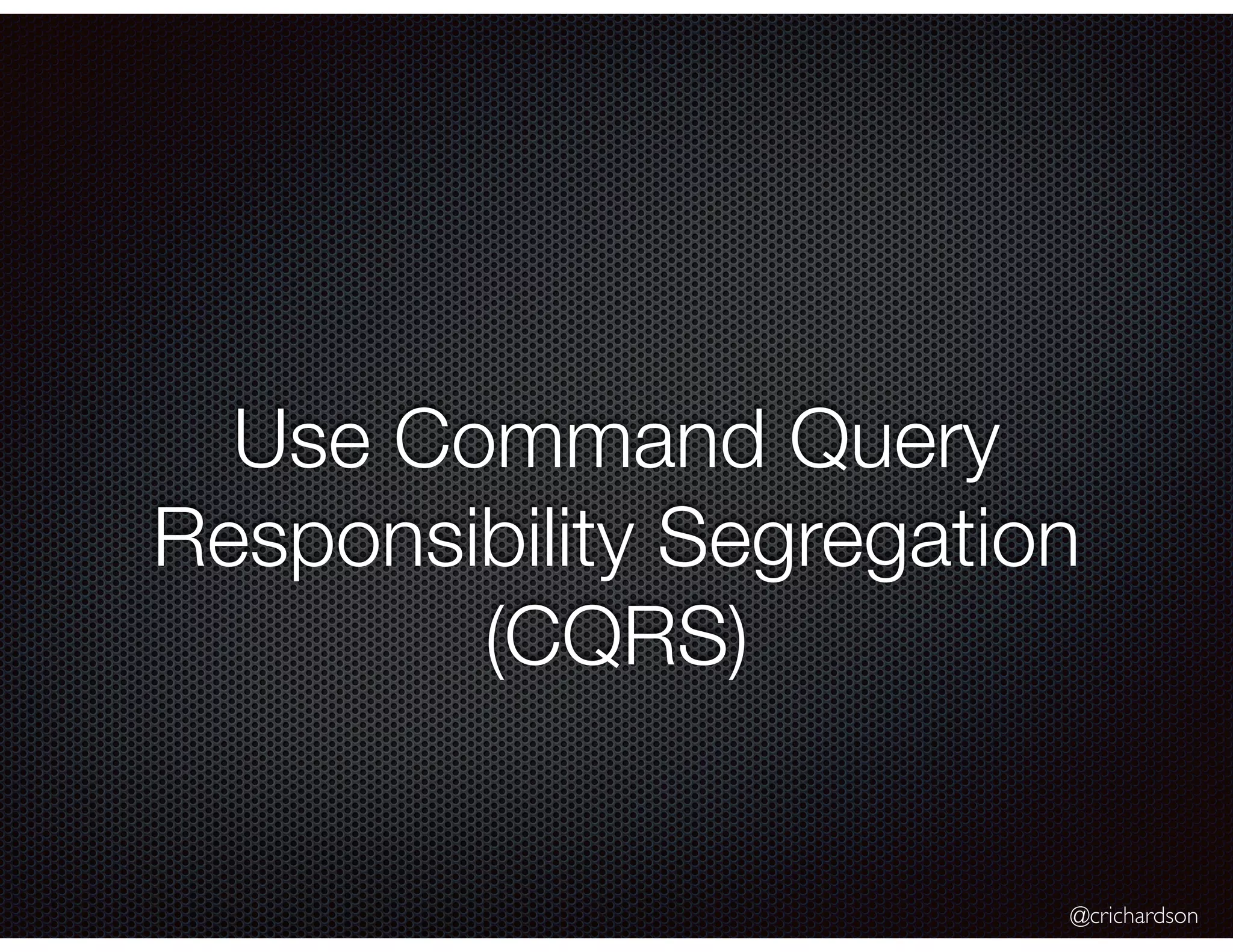 Use Command Query Responsibility Segregation (CQRS)

@crichardson